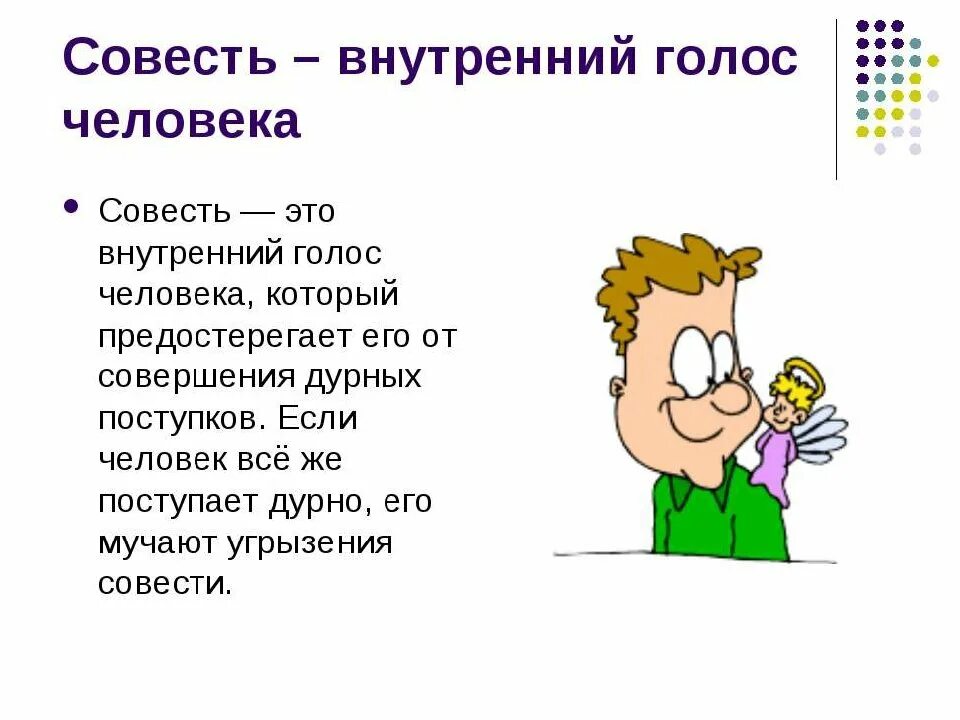 Совесть – внутренний голос человека

• Совесть — это внутренний голос человека, который предостерегает его от совершения дурных поступков. Если человек всё же поступает дурно, его мучают угрызения совести.